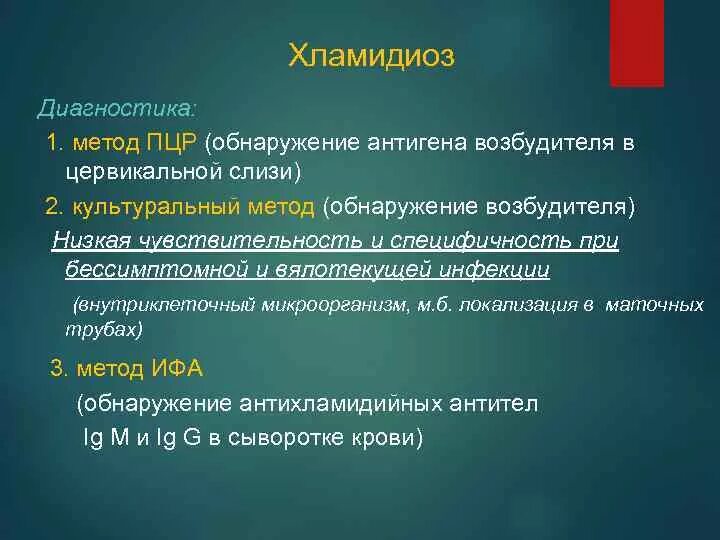 Хламидиоз

Диагностика:

1. метод ПЦР (обнаружение антигена возбудителя в цервикальной слизи)

2. культуральный метод (обнаружение возбудителя)

Низкая чувствительность и специфичность при бессимптомной и вялотекущей инфекции

(внутриклеточный микроорганизм, м.б. локализация в маточных трубах)

3. метод ИФА

(обнаружение антихламидийных антител

Ig M и Ig G в сыворотке крови)